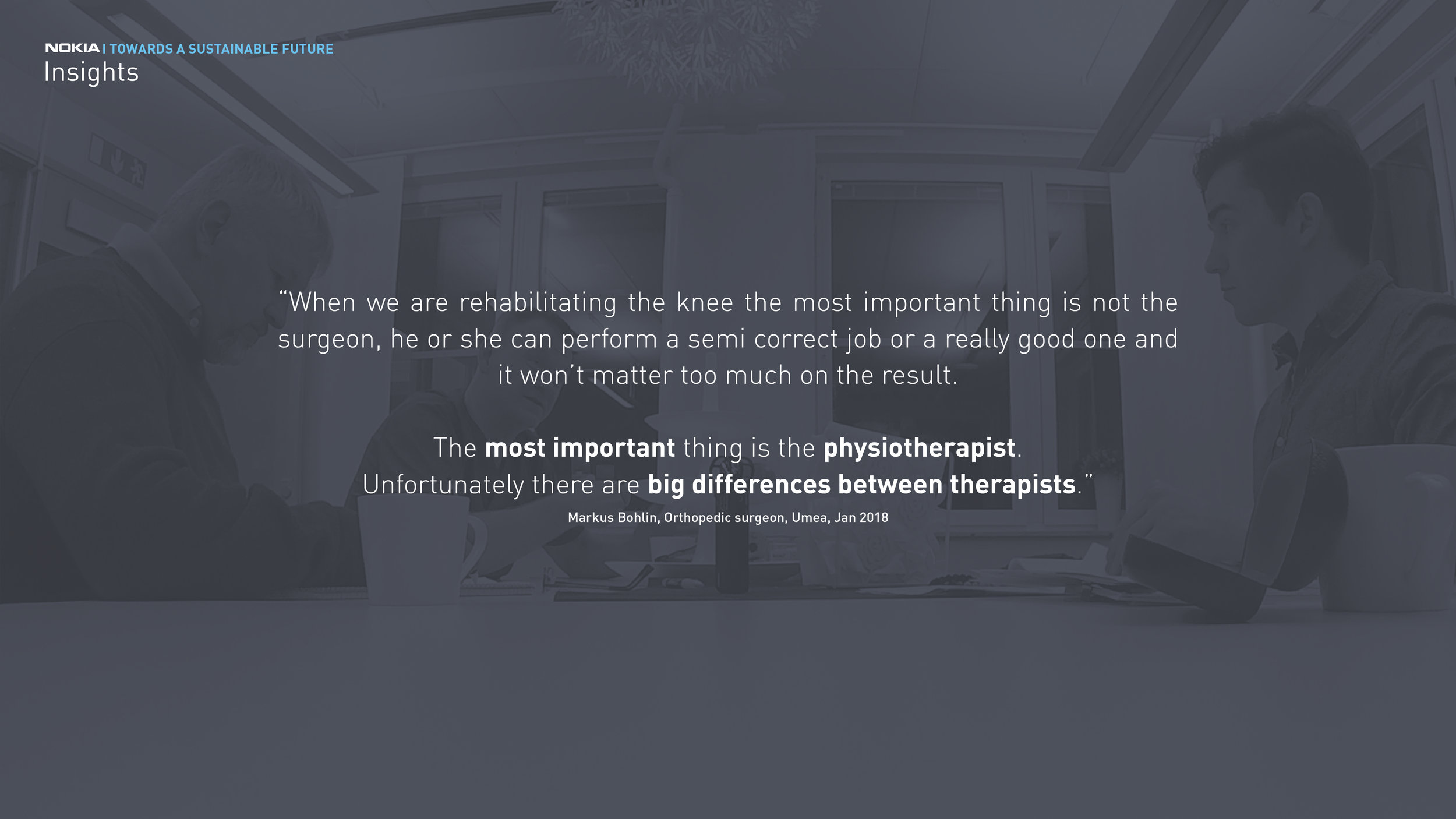 NOKIA | TOWARDS A SUSTAINABLE FUTURE
Insights

“When we are rehabilitating the knee the most important thing is not the surgeon, he or she can perform a semi correct job or a really good one and it won’t matter too much on the result.

The most important thing is the physiotherapist. Unfortunately there are big differences between therapists.”

Markus Bohlin, Orthopedic surgeon, Umea, Jan 2018